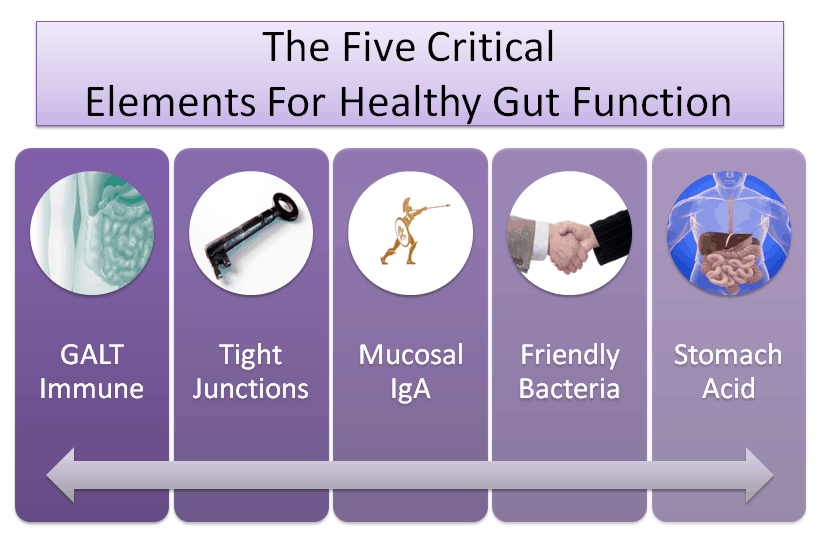 The Five Critical
Elements For Healthy Gut Function

GALT
Immune

Tight
Junctions

Mucosal
IgA

Friendly
Bacteria

Stomach
Acid